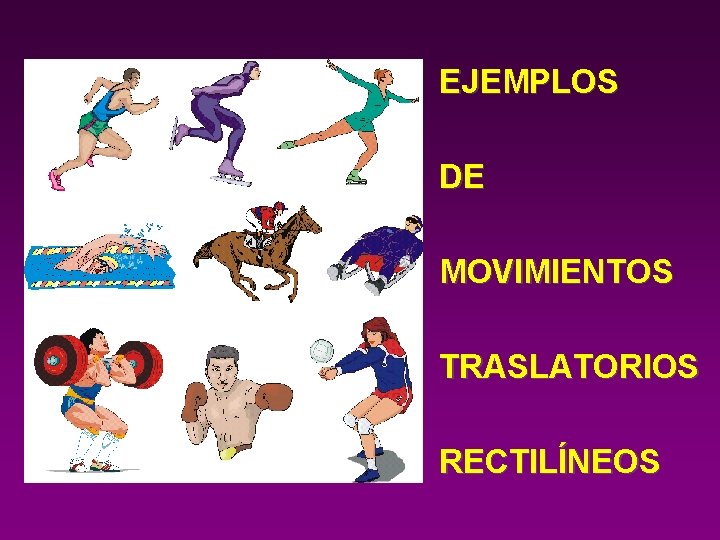 EJEMPLOS

DE

MOVIMIENTOS

TRASLATORIOS

RECTILÍNEOS